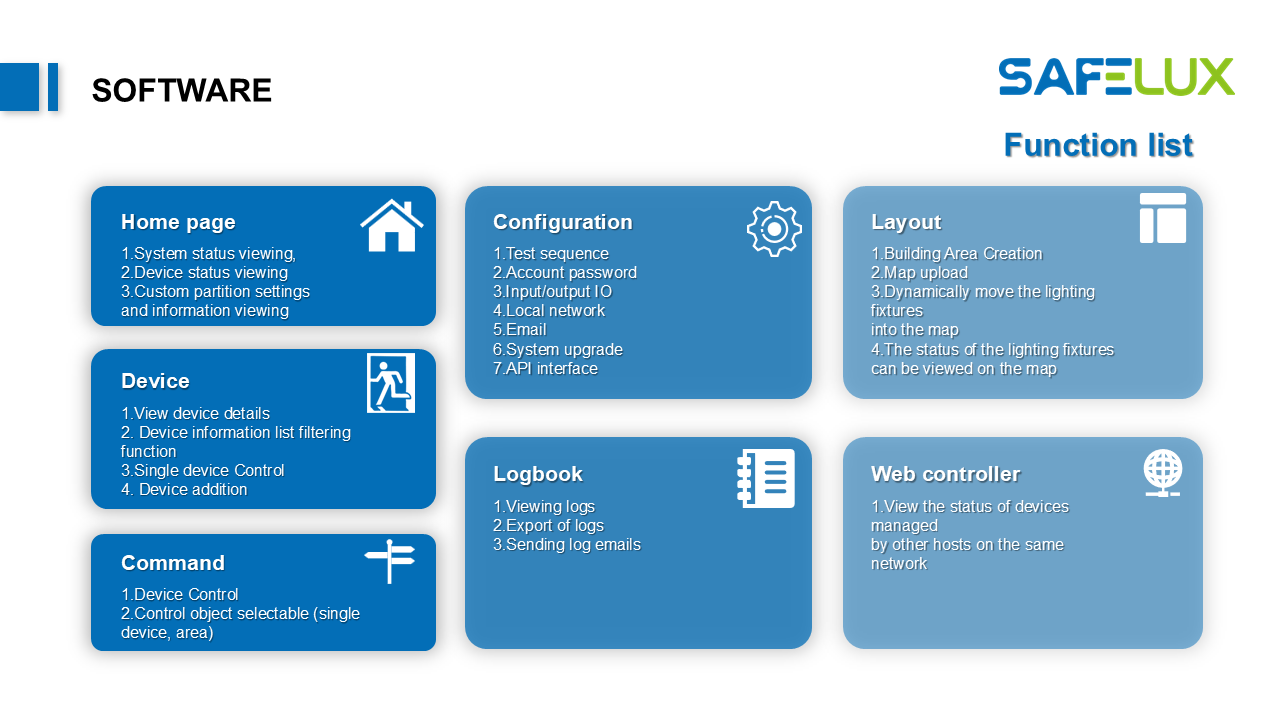 SOFTWARE

SAFELUX

Function list

Home page

1.System status viewing,
2.Device status viewing
3.Custom partition settings and information viewing

Device

1.View device details
2. Device information list filtering function
3.Single device Control
4. Device addition

Command

1.Device Control
2.Control object selectable (single device, area)

Configuration

1.Test sequence
2.Account password
3.Input/output IO
4.Local network
5.Email
6.System upgrade
7.API interface

Logbook

1.Viewing logs
2.Export of logs
3.Sending log emails

Layout

1.Building Area Creation
2.Map upload
3.Dynamically move the lighting fixtures
into the map
4.The status of the lighting fixtures can be viewed on the map

Web controller

1.View the status of devices managed
by other hosts on the same network